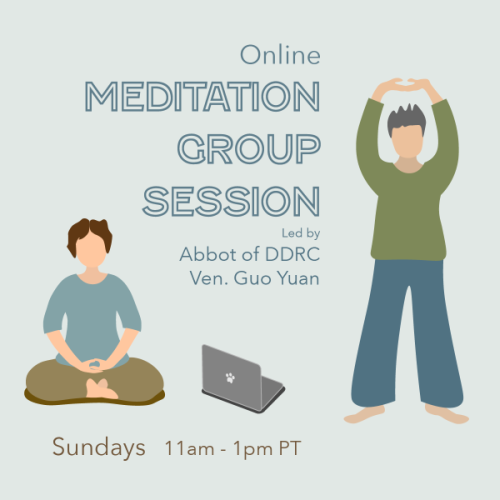 Online
MEDITATION
GROUP
SESSION

Led by
Abbot of DDRC
Ven. Guo Yuan

Sundays 11am - 1pm PT